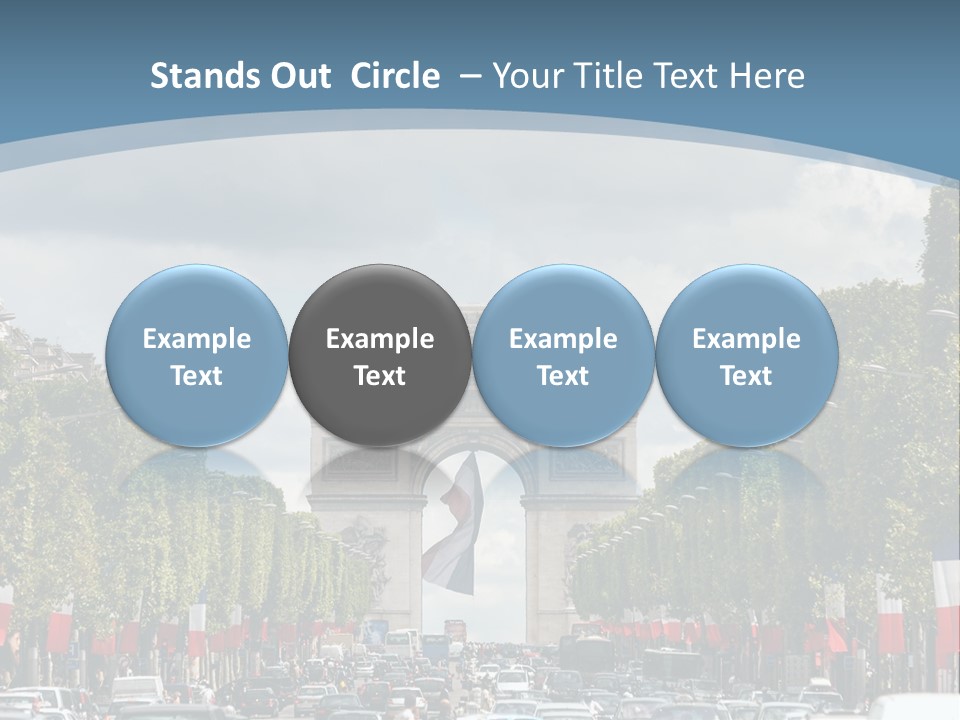 Stands Out Circle – Your Title Text Here

Example Text

Example Text

Example Text

Example Text